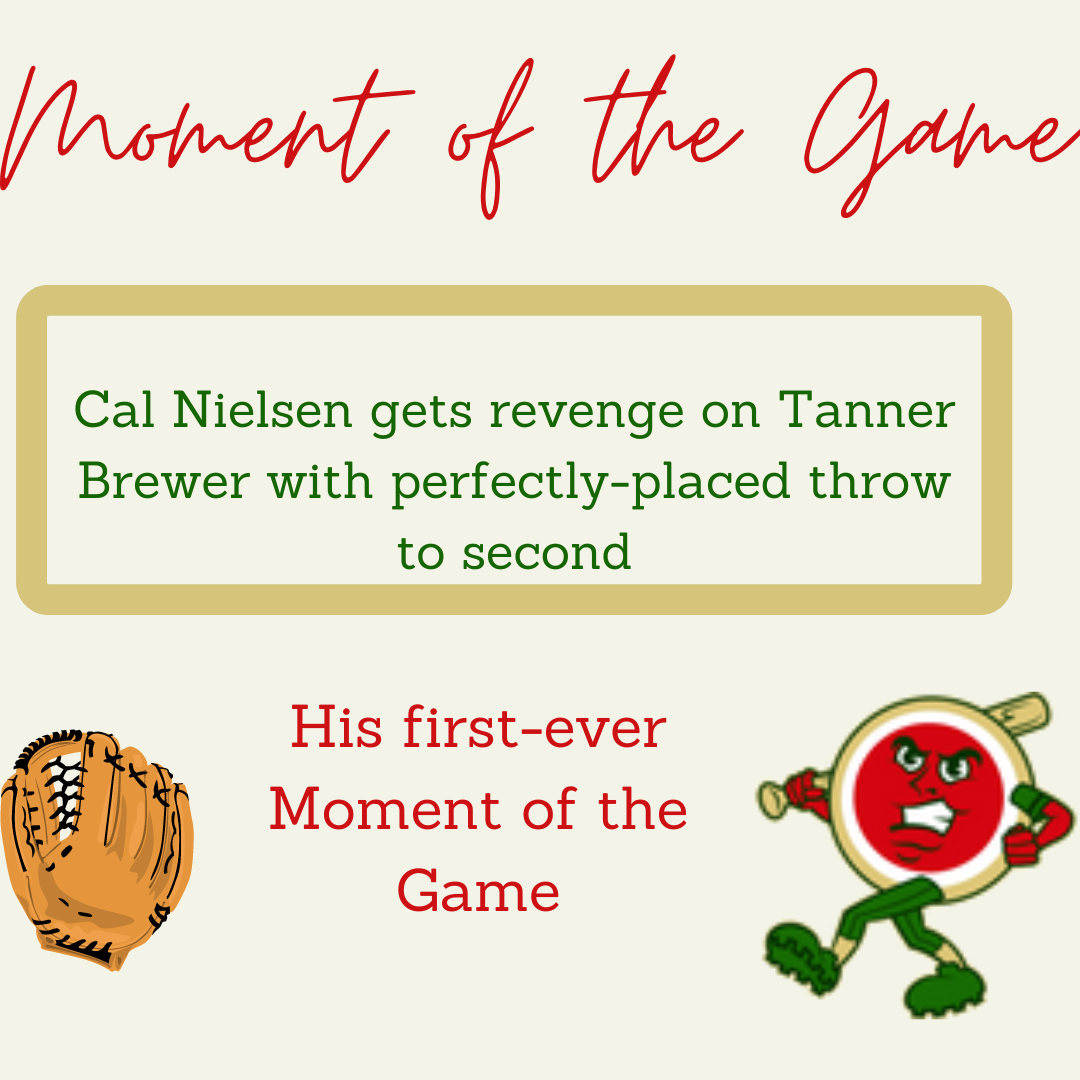 Moment of the Game

Cal Nielsen gets revenge on Tanner Brewer with perfectly-placed throw to second

His first-ever Moment of the Game